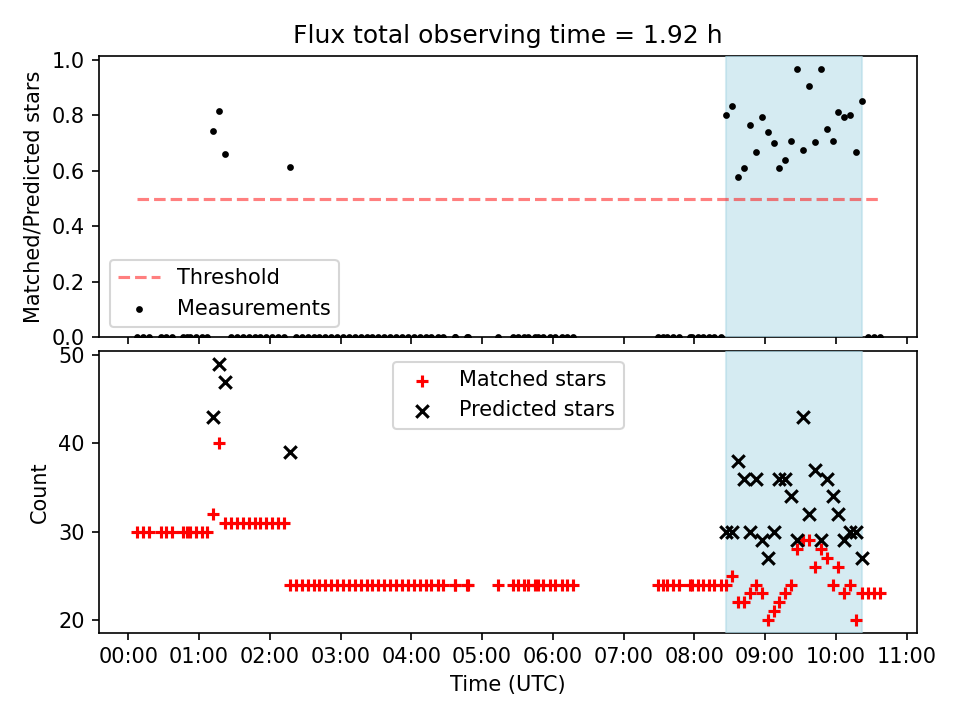 Flux total observing time = 1.92 h

Matched/Predicted stars
1.0
0.8
0.6
0.4
0.2
0.0

Threshold
Measurements

Count
50
40
30
20

Matched stars
Predicted stars

00:00 01:00 02:00 03:00 04:00 05:00 06:00 07:00 08:00 09:00 10:00 11:00
Time (UTC)